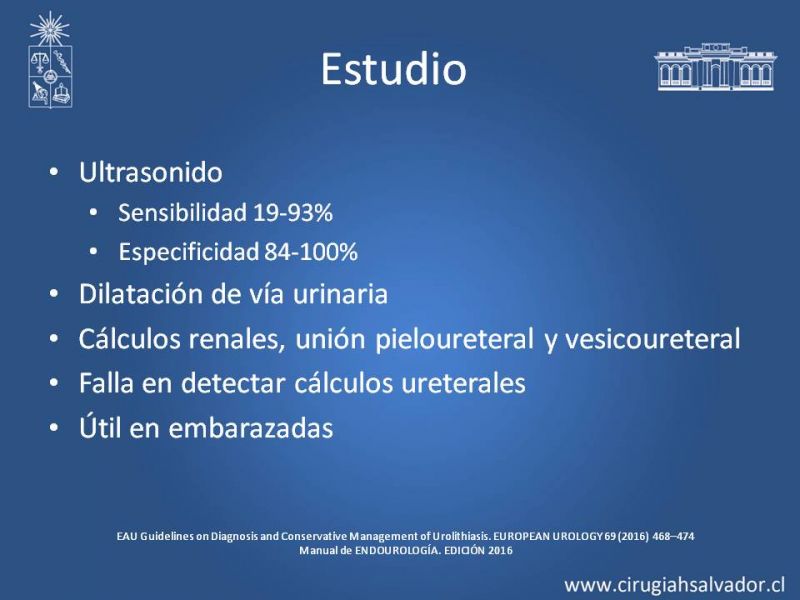 Estudio

• Ultrasonido
• Sensibilidad 19-93%
• Especificidad 84-100%
• Dilatación de vía urinaria
• Cálculos renales, unión pieloureteral y vesicoureteral
• Falla en detectar cálculos ureterales
• Útil en embarazadas

EAU Guidelines on Diagnosis and Conservative Management of Urolithiasis. EUROPEAN UROLOGY 69 (2016) 468–474
Manual de ENDOUROLOGÍA. EDICIÓN 2016

www.cirugiahsalvador.cl